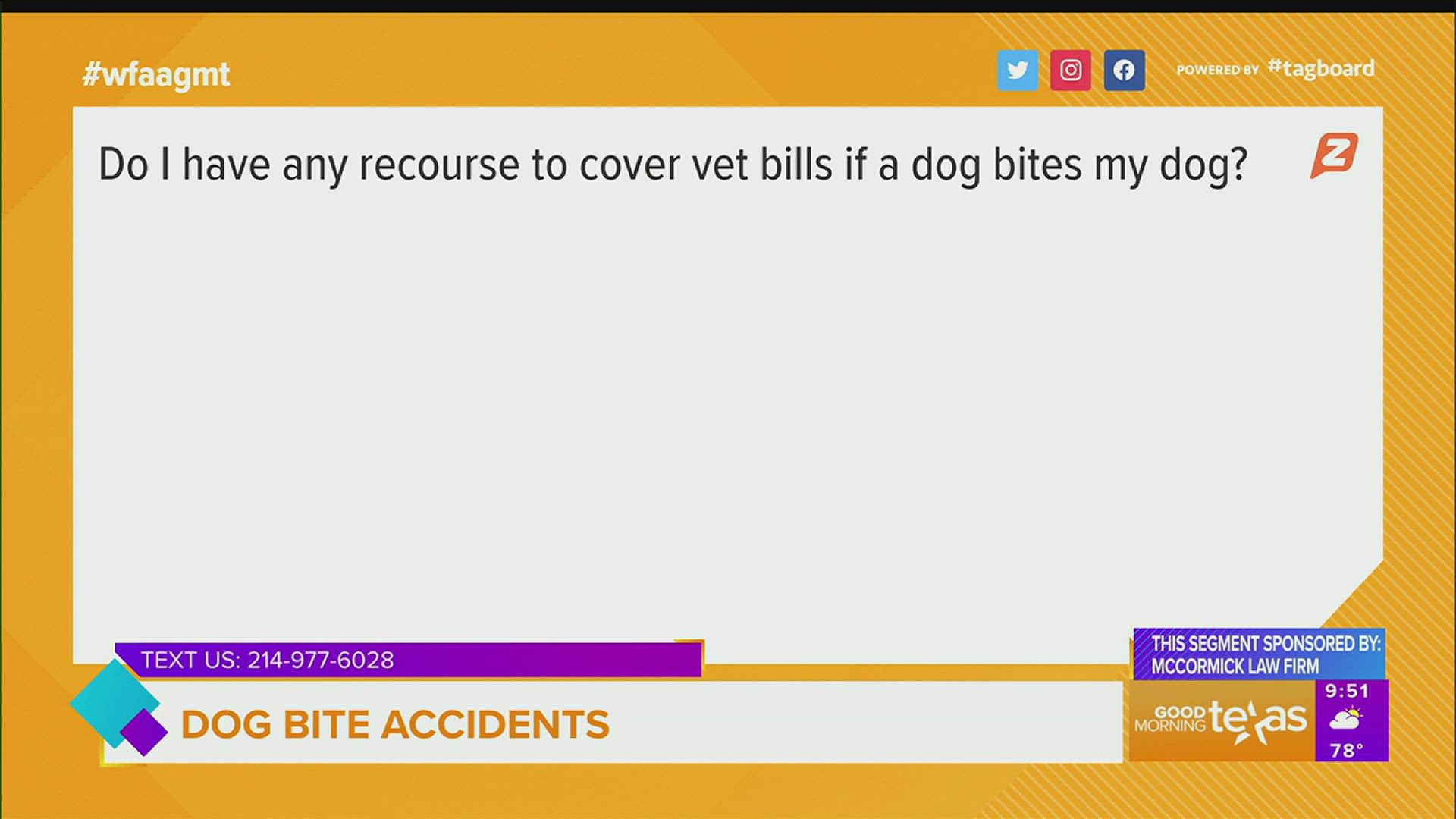 #wfaagmt

POWERED BY #tagboard

Do I have any recourse to cover vet bills if a dog bites my dog?

TEXT US: 214-977-6028

DOG BITE ACCIDENTS

THIS SEGMENT SPONSORED BY: MCCORMICK LAW FIRM

GOOD MORNING texas

9:51

78°